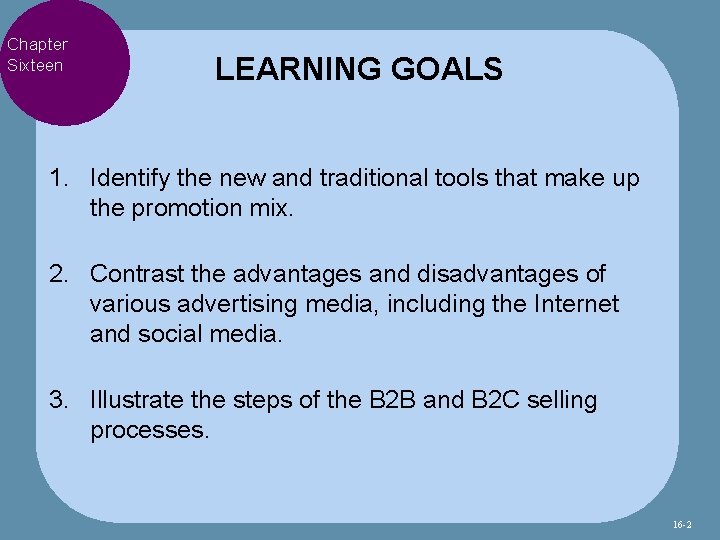 Chapter Sixteen

LEARNING GOALS

1. Identify the new and traditional tools that make up the promotion mix.

2. Contrast the advantages and disadvantages of various advertising media, including the Internet and social media.

3. Illustrate the steps of the B2B and B2C selling processes.

16-2